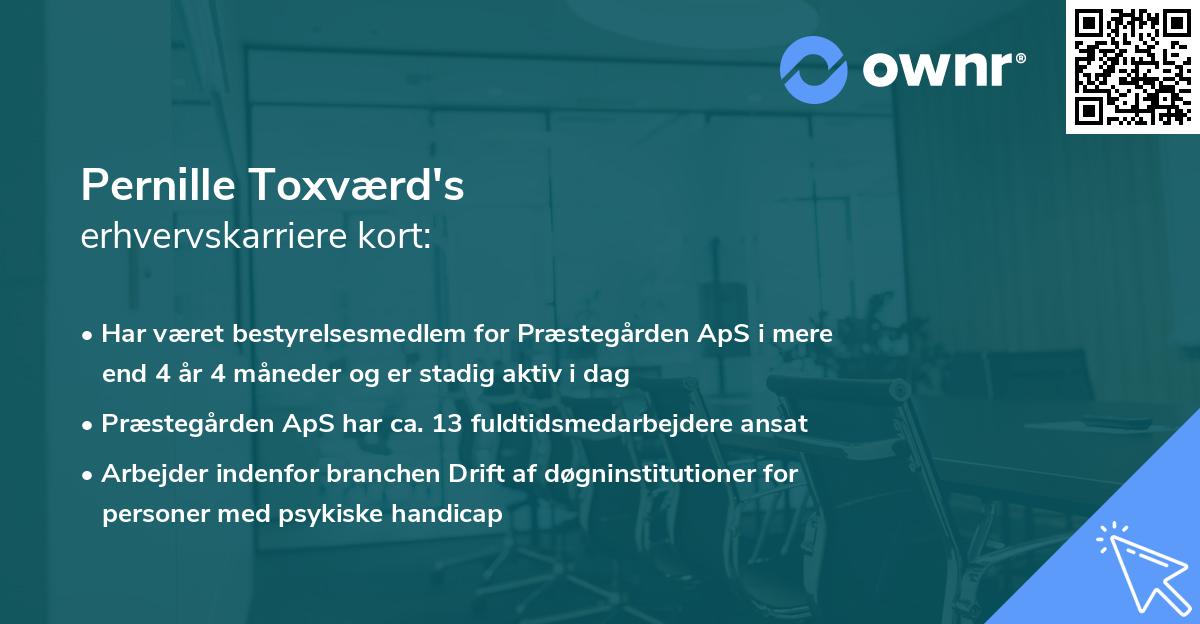 ownr®

Pernille Toxværd's
erhvervskarriere kort:

• Har været bestyrelsesmedlem for Præstegården ApS i mere end 4 år 4 måneder og er stadig aktiv i dag

• Præstegården ApS har ca. 13 fuldtidsmedarbejdere ansat

• Arbejder indenfor branchen Drift af døgninstitutioner for personer med psykiske handicap